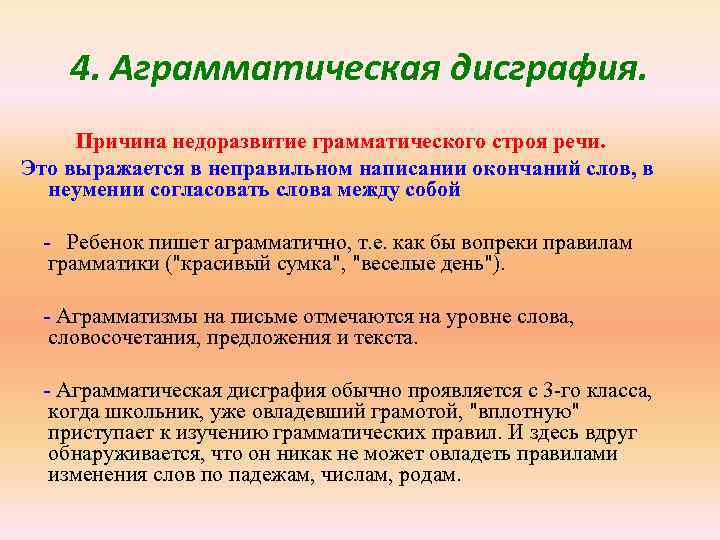 4. Аграмматическая дисграфия.

Причина недоразвитие грамматического строя речи.

Это выражается в неправильном написании окончаний слов, в неумении согласовать слова между собой

- Ребенок пишет аграмматично, т.е. как бы вопреки правилам грамматики ("красивый сумка", "веселые день").

- Аграмматизмы на письме отмечаются на уровне слова, словосочетания, предложения и текста.

- Аграмматическая дисграфия обычно проявляется с 3-го класса, когда школьник, уже овладевший грамотой, "вплотную" приступает к изучению грамматических правил. И здесь вдруг обнаруживается, что он никак не может овладеть правилами изменения слов по падежам, числам, родам.